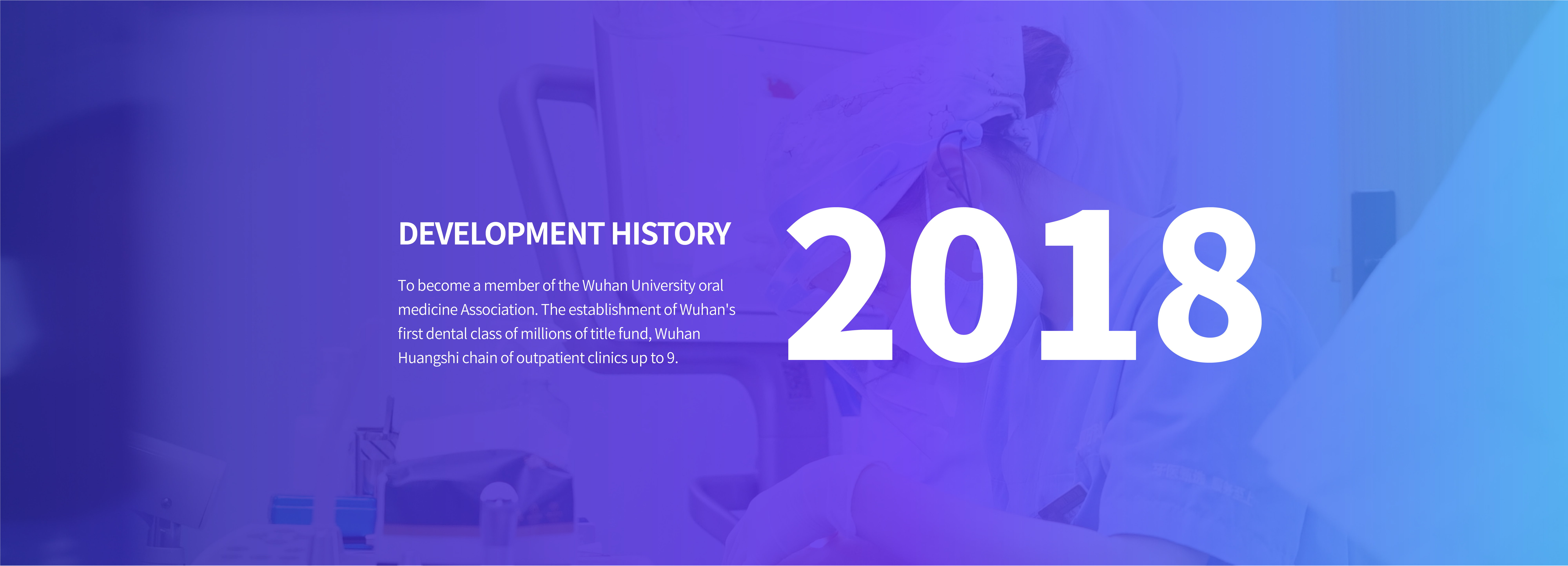 DEVELOPMENT HISTORY

To become a member of the Wuhan University oral medicine Association. The establishment of Wuhan's first dental class of millions of title fund, Wuhan Huangshi chain of outpatient clinics up to 9.

2018